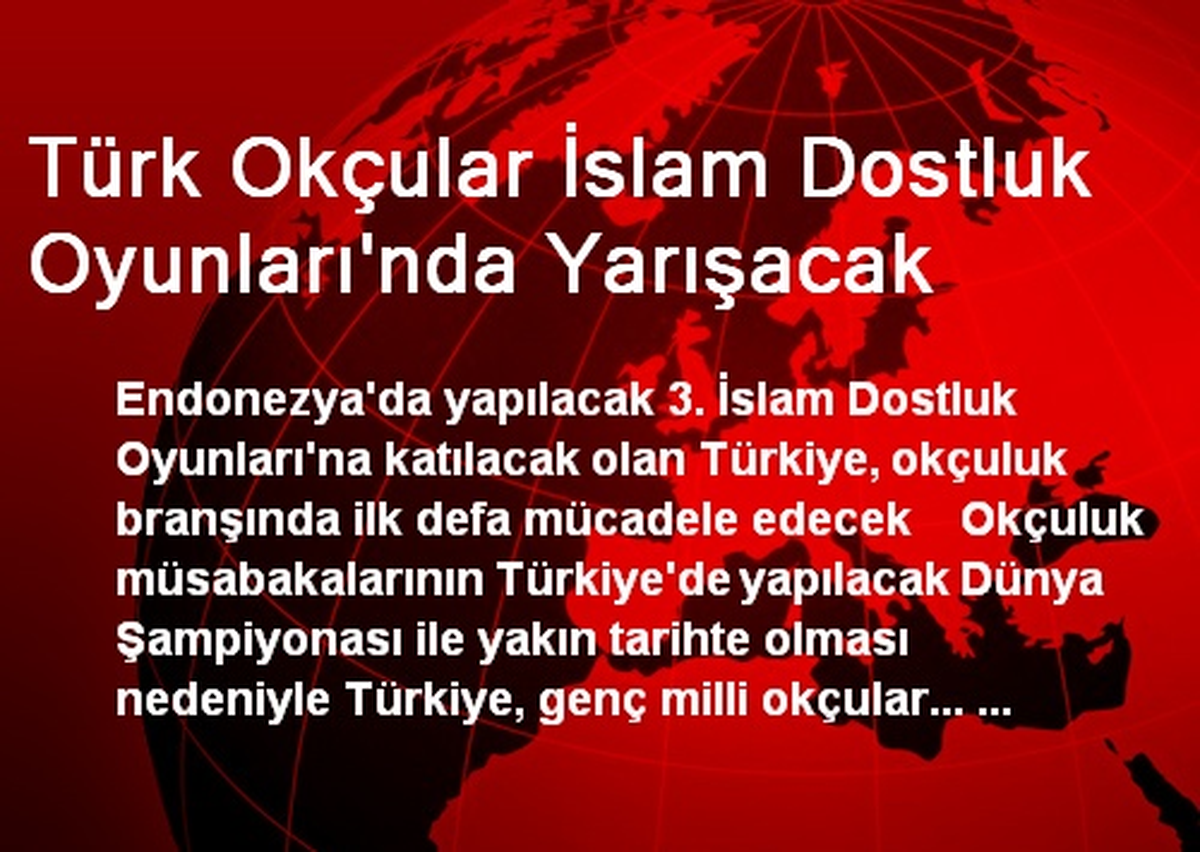 Türk Okçular İslam Dostluk Oyunları'nda Yarışacak

Endonezya'da yapılacak 3. İslam Dostluk Oyunları'na katılacak olan Türkiye, okçuluk branşında ilk defa mücadele edecek  Okçuluk müsabakalarının Türkiye'de yapılacak Dünya Şampiyonası ile yakın tarihte olması nedeniyle Türkiye, genç milli okçular... ...